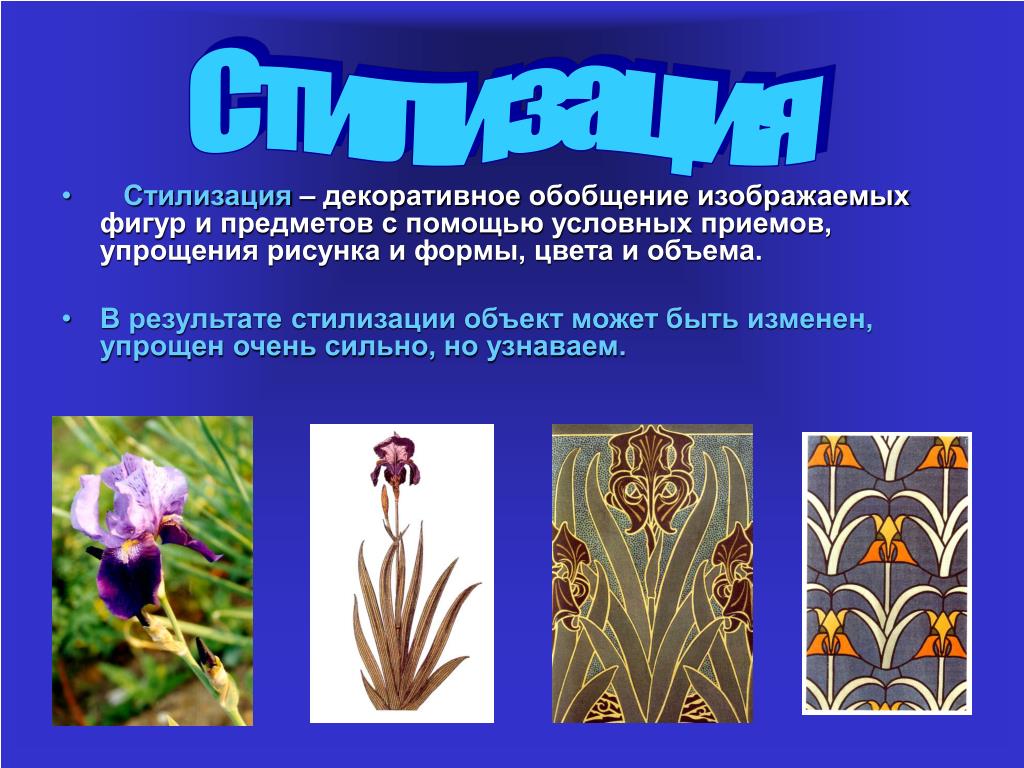 Стилизация

• Стилизация – декоративное обобщение изображаемых фигур и предметов с помощью условных приемов, упрощения рисунка и формы, цвета и объема.

• В результате стилизации объект может быть изменен, упрощен очень сильно, но узнаваем.